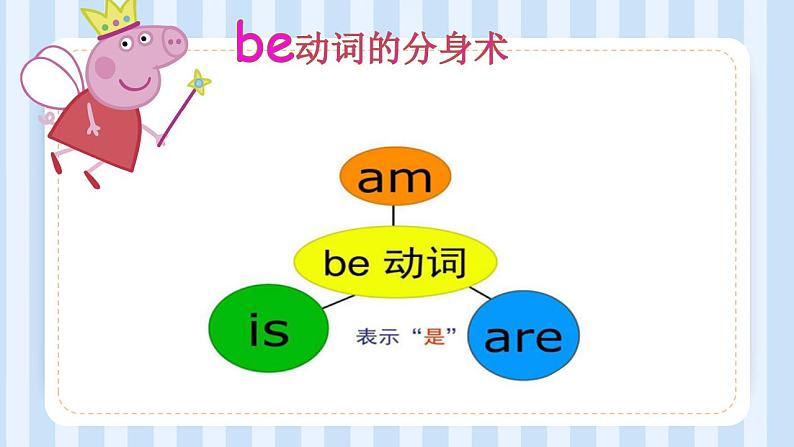 be动词的分身术

am

be 动词

is

表示“是”

are